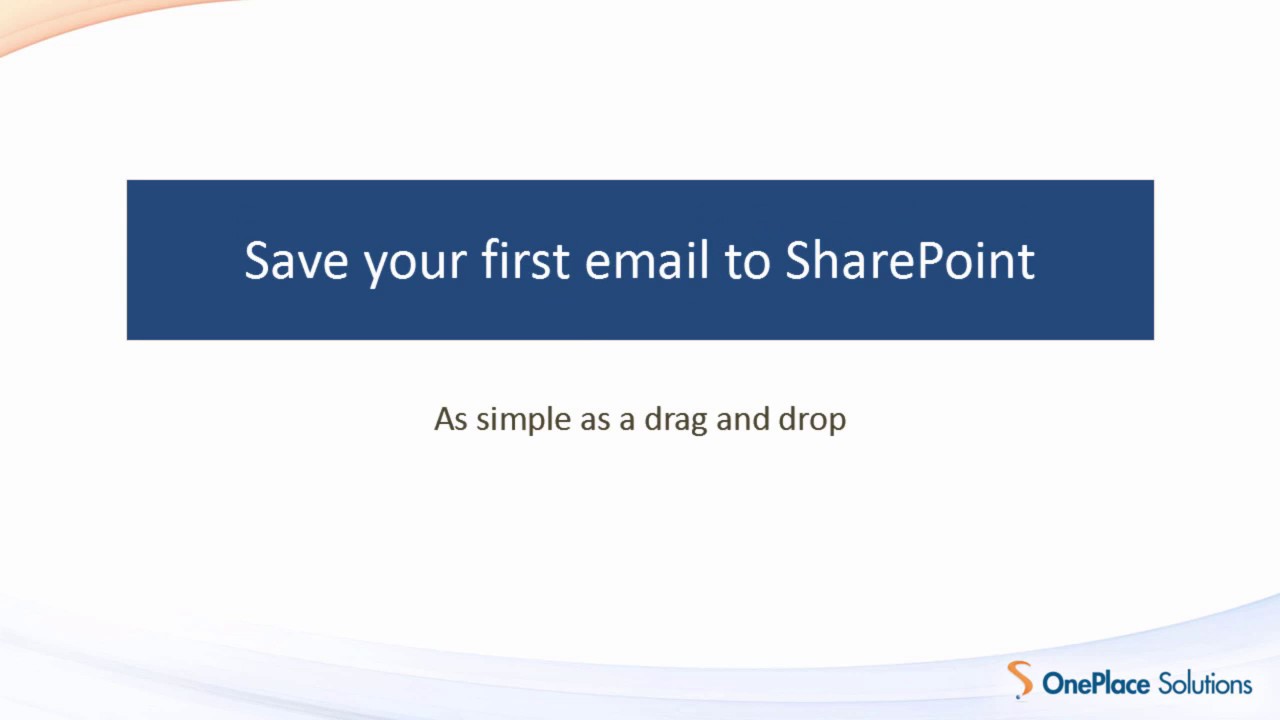 Save your first email to SharePoint

As simple as a drag and drop

OnePlace Solutions